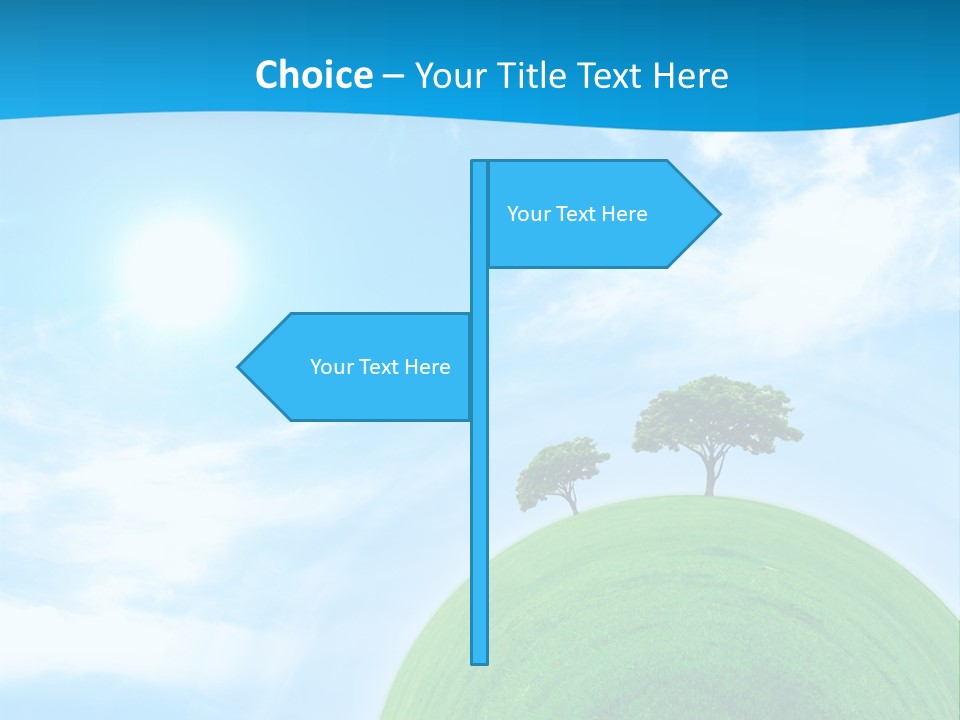 Choice – Your Title Text Here

Your Text Here

Your Text Here